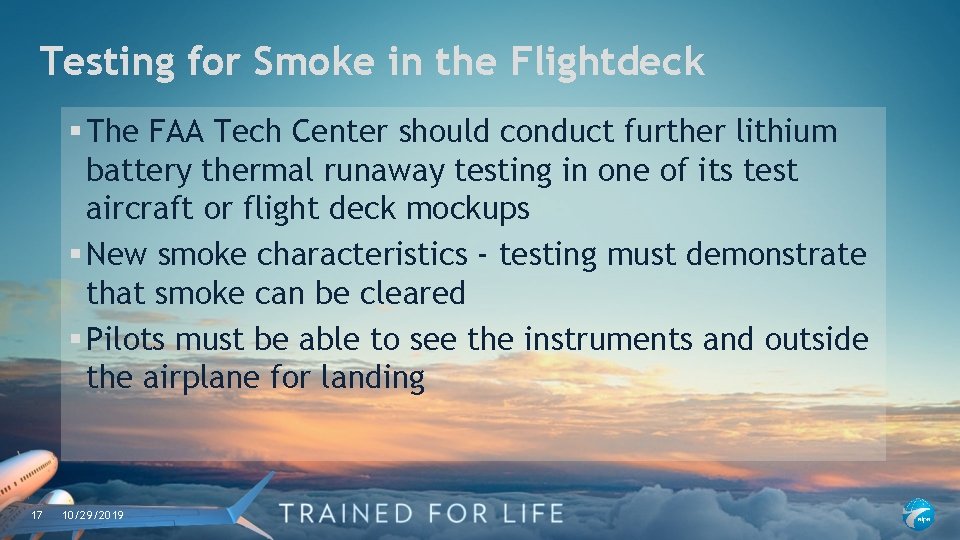 Testing for Smoke in the Flightdeck

▪ The FAA Tech Center should conduct further lithium battery thermal runaway testing in one of its test aircraft or flight deck mockups

▪ New smoke characteristics - testing must demonstrate that smoke can be cleared

▪ Pilots must be able to see the instruments and outside the airplane for landing

17 10/29/2019

TRAINED FOR LIFE